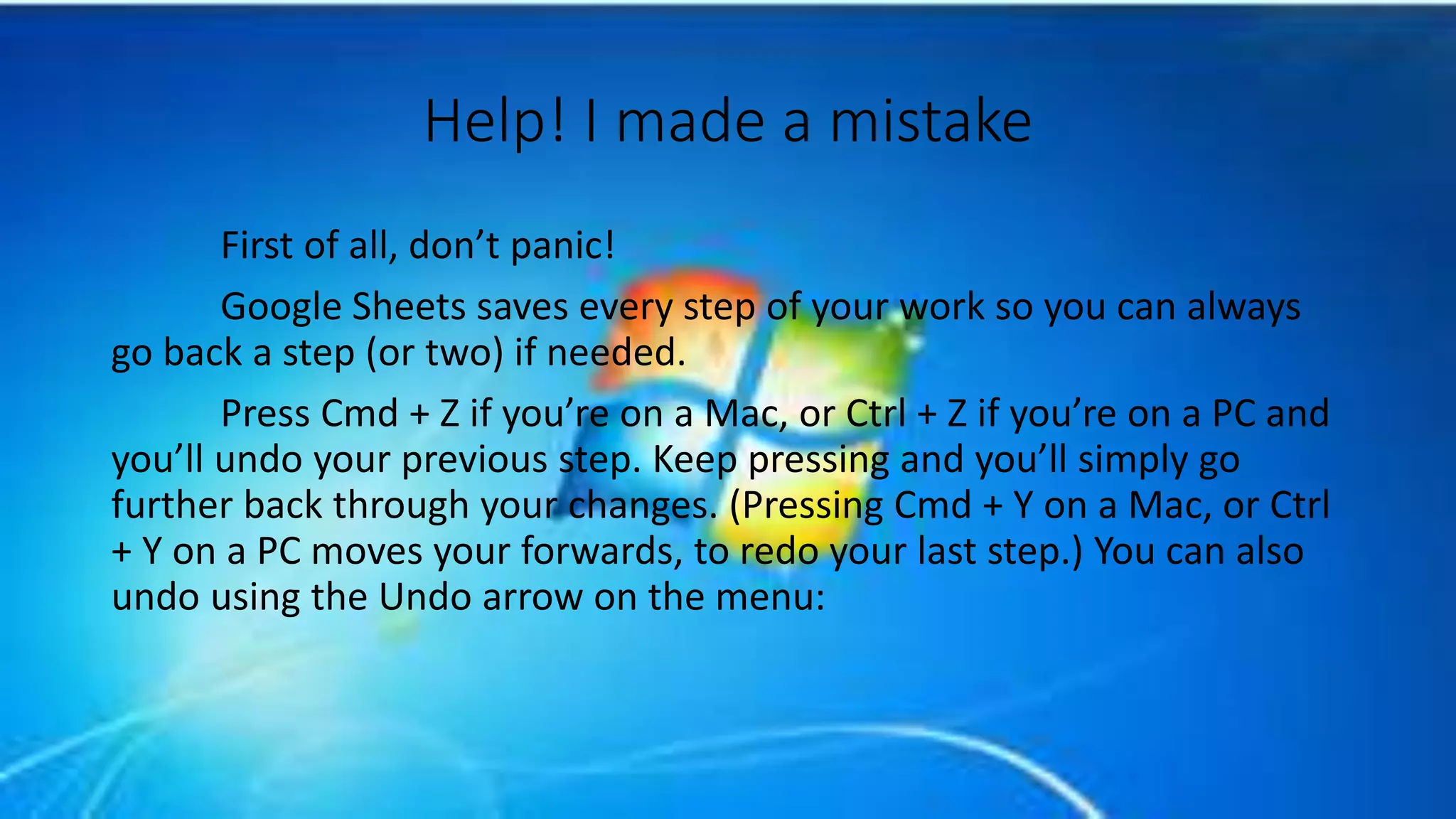 Help! I made a mistake

First of all, don’t panic!

Google Sheets saves every step of your work so you can always go back a step (or two) if needed.

Press Cmd + Z if you’re on a Mac, or Ctrl + Z if you’re on a PC and you’ll undo your previous step. Keep pressing and you’ll simply go further back through your changes. (Pressing Cmd + Y on a Mac, or Ctrl + Y on a PC moves your forwards, to redo your last step.) You can also undo using the Undo arrow on the menu: